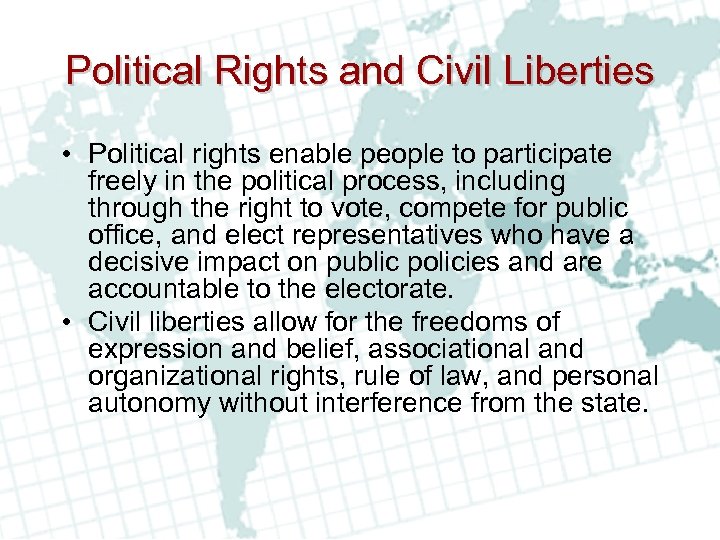 Political Rights and Civil Liberties

• Political rights enable people to participate freely in the political process, including through the right to vote, compete for public office, and elect representatives who have a decisive impact on public policies and are accountable to the electorate.
• Civil liberties allow for the freedoms of expression and belief, associational and organizational rights, rule of law, and personal autonomy without interference from the state.